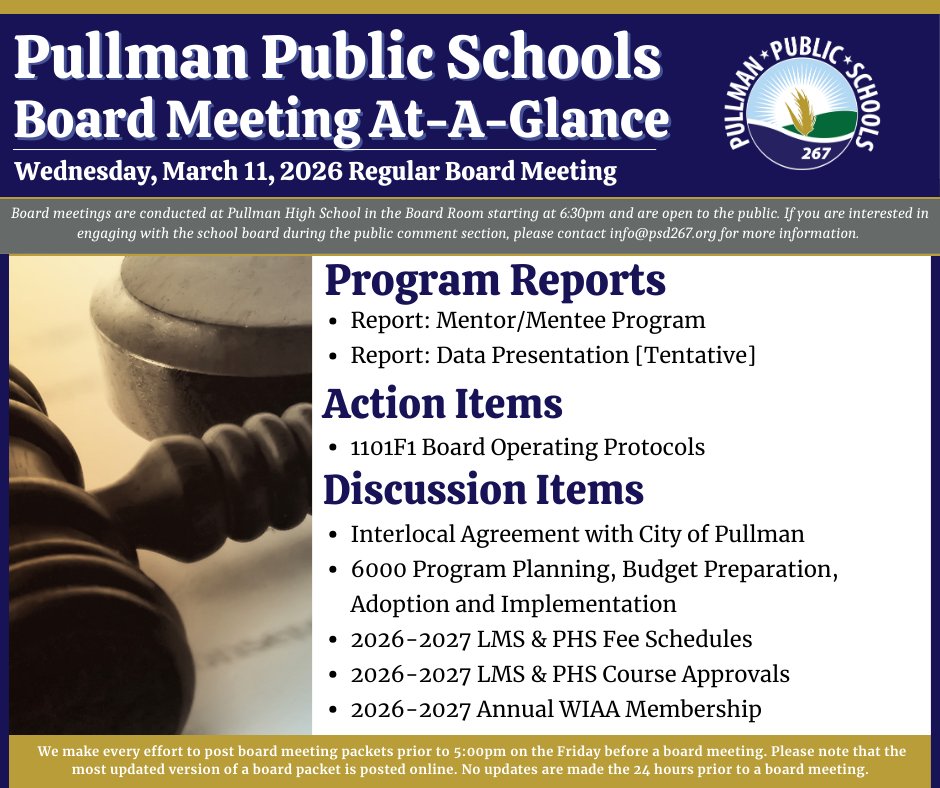 Pullman Public Schools
Board Meeting At-A-Glance
Wednesday, March 11, 2026 Regular Board Meeting

PULLMAN PUBLIC SCHOOLS
267

Board meetings are conducted at Pullman High School in the Board Room starting at 6:30pm and are open to the public. If you are interested in engaging with the school board during the public comment section, please contact info@psd267.org for more information.

Program Reports
• Report: Mentor/Mentee Program
• Report: Data Presentation [Tentative]

Action Items
• 1101F1 Board Operating Protocols

Discussion Items
• Interlocal Agreement with City of Pullman
• 6000 Program Planning, Budget Preparation, Adoption and Implementation
• 2026-2027 LMS & PHS Fee Schedules
• 2026-2027 LMS & PHS Course Approvals
• 2026-2027 Annual WIAA Membership

We make every effort to post board meeting packets prior to 5:00pm on the Friday before a board meeting. Please note that the most updated version of a board packet is posted online. No updates are made the 24 hours prior to a board meeting.